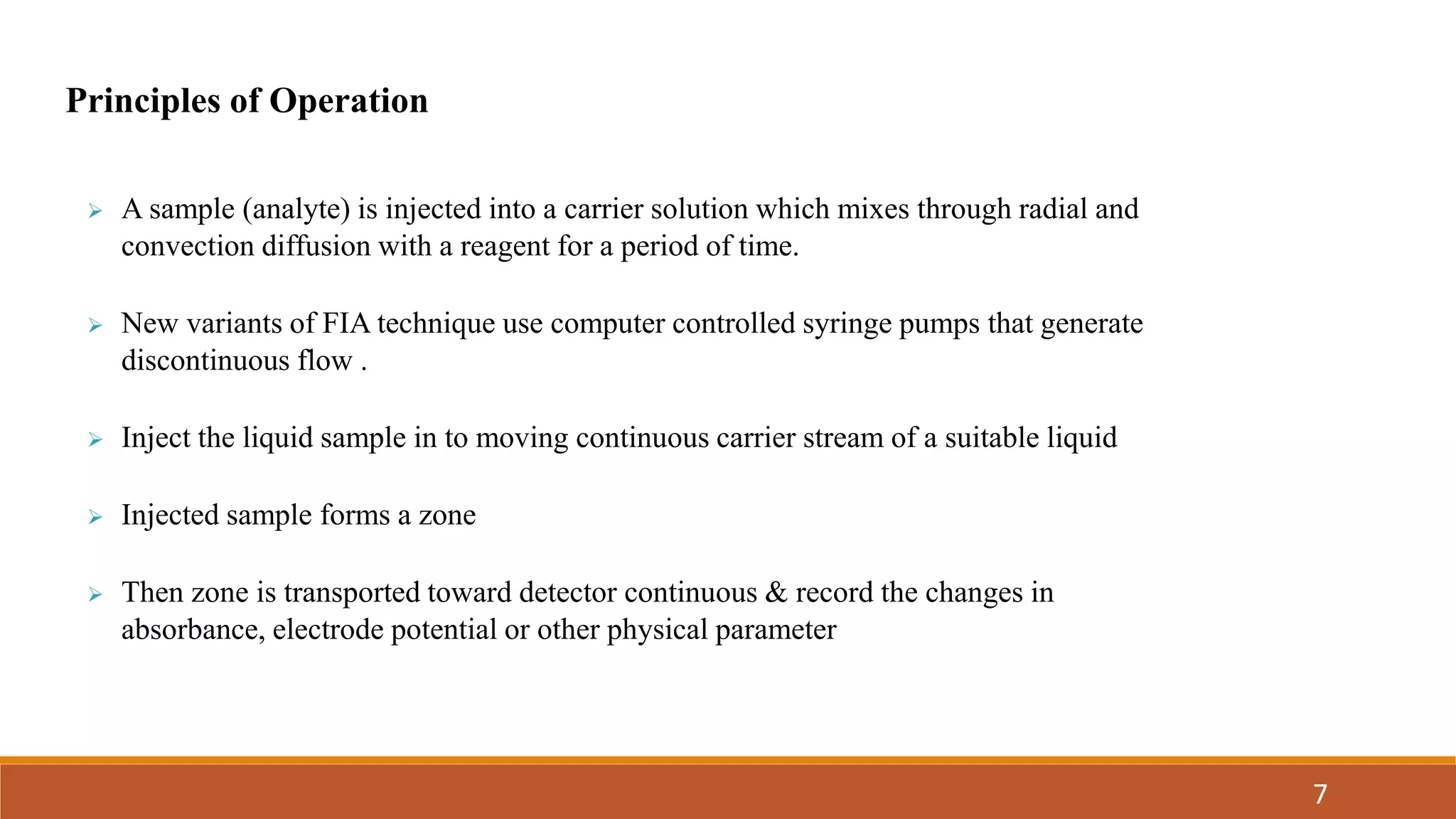 Principles of Operation

➢ A sample (analyte) is injected into a carrier solution which mixes through radial and convection diffusion with a reagent for a period of time.

➢ New variants of FIA technique use computer controlled syringe pumps that generate discontinuous flow .

➢ Inject the liquid sample in to moving continuous carrier stream of a suitable liquid

➢ Injected sample forms a zone

➢ Then zone is transported toward detector continuous & record the changes in absorbance, electrode potential or other physical parameter

7